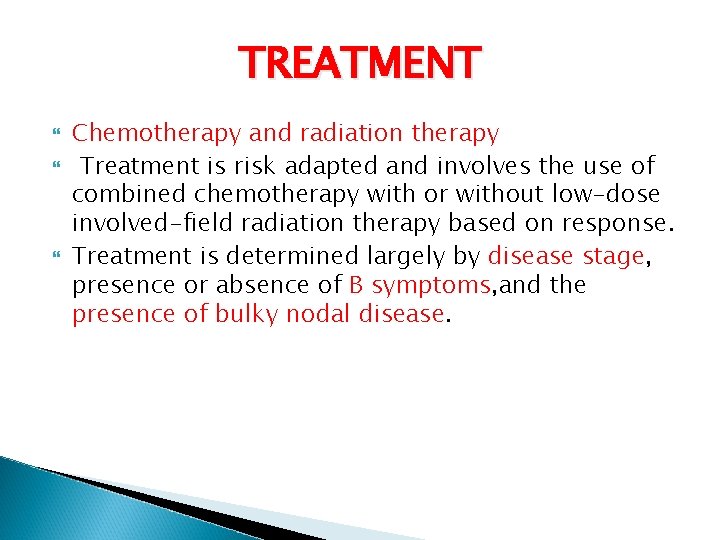 TREATMENT

Chemotherapy and radiation therapy

Treatment is risk adapted and involves the use of combined chemotherapy with or without low-dose involved-field radiation therapy based on response.

Treatment is determined largely by disease stage, presence or absence of B symptoms,and the presence of bulky nodal disease.